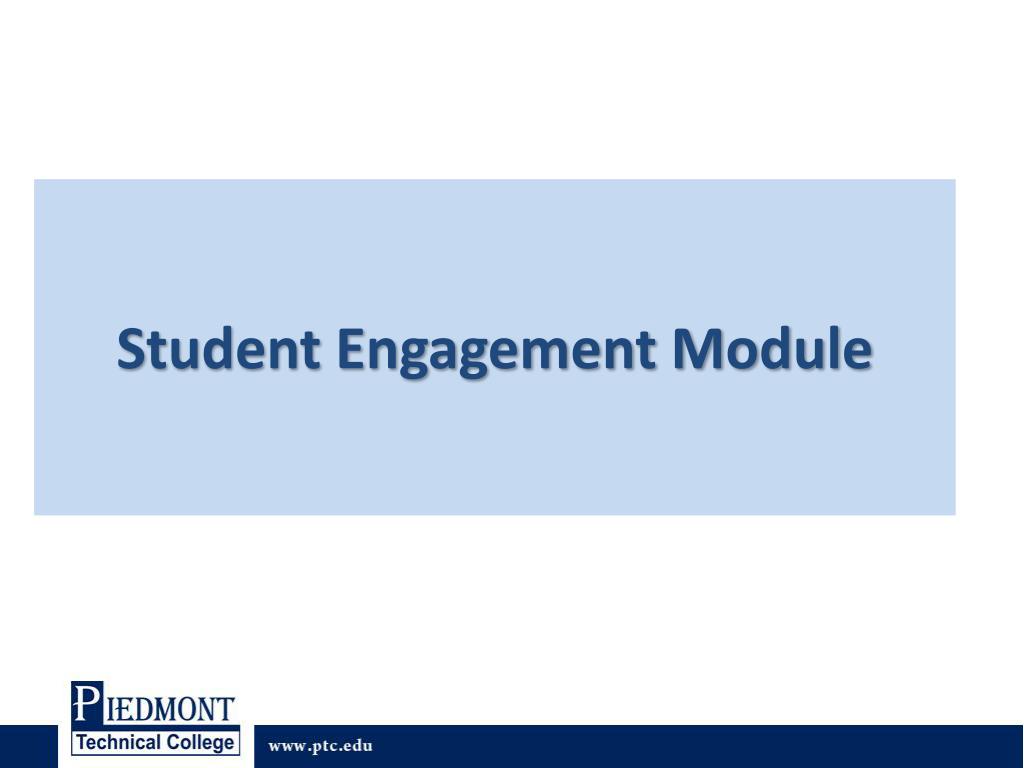 Student Engagement Module

PIEDMONT
Technical College

www.ptc.edu